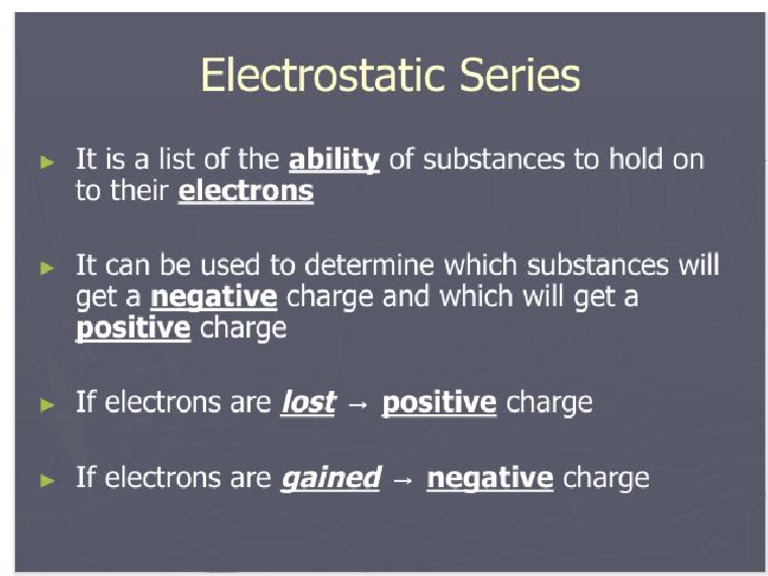 Electrostatic Series

► It is a list of the ability of substances to hold on to their electrons

► It can be used to determine which substances will get a negative charge and which will get a positive charge

► If electrons are lost → positive charge

► If electrons are gained → negative charge